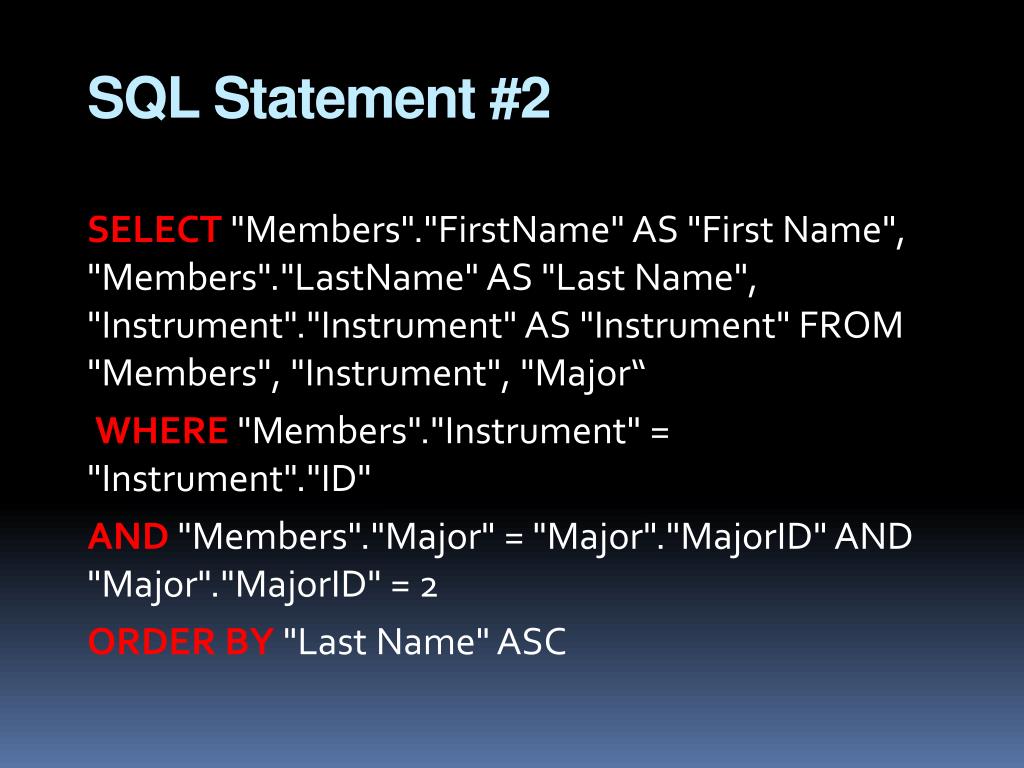 SQL Statement #2

SELECT "Members"."FirstName" AS "First Name", "Members"."LastName" AS "Last Name", "Instrument"."Instrument" AS "Instrument" FROM "Members", "Instrument", "Major“

WHERE "Members"."Instrument" = "Instrument"."ID"

AND "Members"."Major" = "Major"."MajorID" AND "Major"."MajorID" = 2

ORDER BY "Last Name" ASC